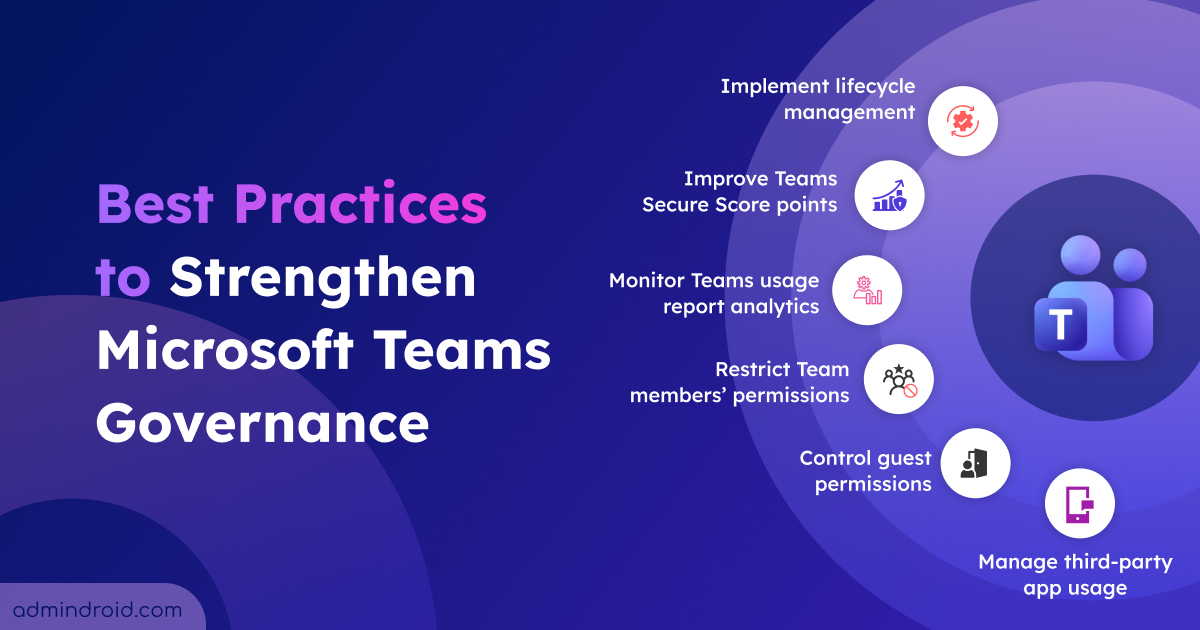 Best Practices to Strengthen Microsoft Teams Governance

Implement lifecycle management

Improve Teams Secure Score points

Monitor Teams usage report analytics

Restrict Team members' permissions

Control guest permissions

Manage third-party app usage

T

admindroid.com